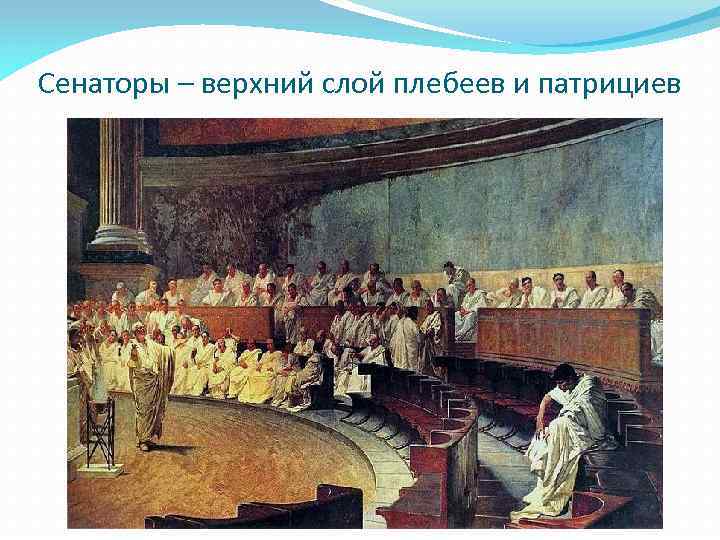 Сенаторы – верхний слой плебеев и патрициев